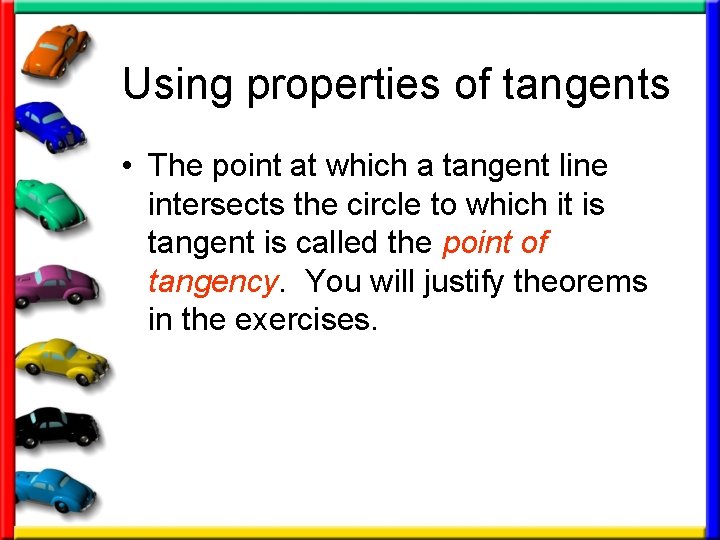 Using properties of tangents

• The point at which a tangent line intersects the circle to which it is tangent is called the point of tangency. You will justify theorems in the exercises.